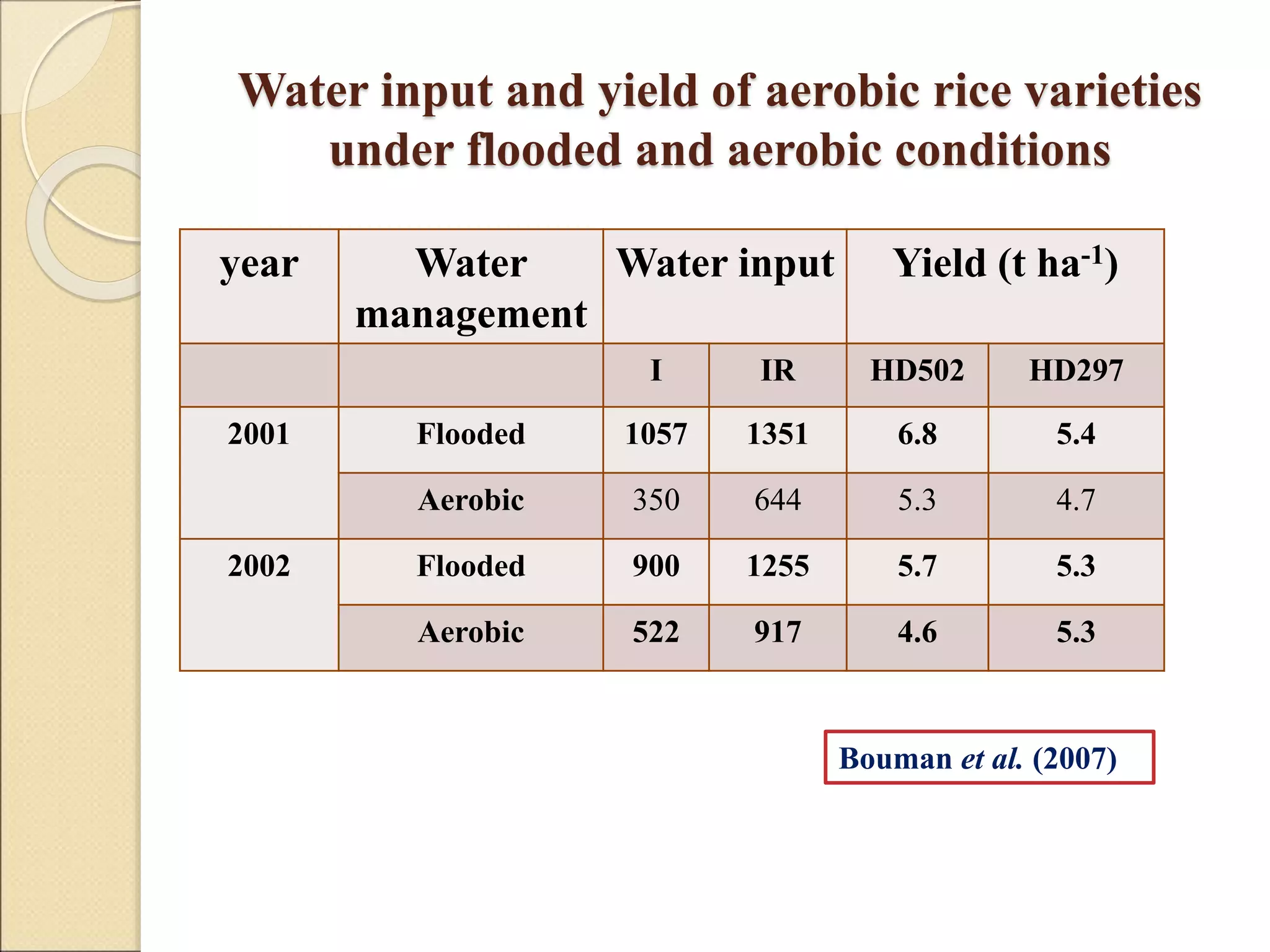 Water input and yield of aerobic rice varieties under flooded and aerobic conditions

| year | Water management | Water input | | Yield (t ha$^{-1}$) | |
|---|---|---|---|---|---|
| | | I | IR | HD502 | HD297 |
| 2001 | Flooded | 1057 | 1351 | 6.8 | 5.4 |
| | Aerobic | 350 | 644 | 5.3 | 4.7 |
| 2002 | Flooded | 900 | 1255 | 5.7 | 5.3 |
| | Aerobic | 522 | 917 | 4.6 | 5.3 |

Bouman et al. (2007)